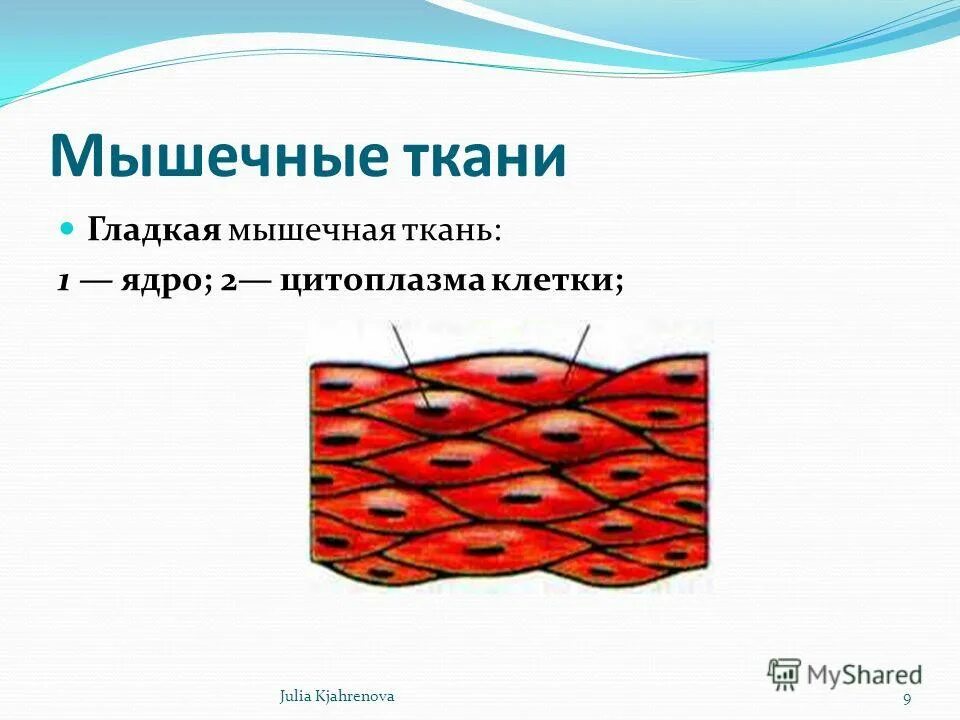 Мышечные ткани

Гладкая мышечная ткань:
1 — ядро; 2— цитоплазма клетки;

MyShared

Julia Kjahrenova

9